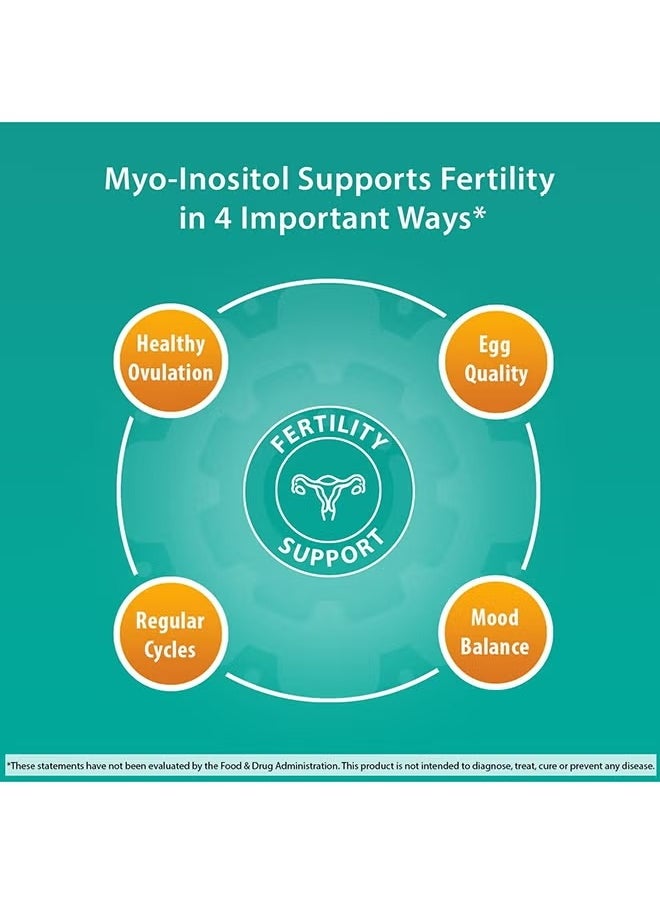 Myo-Inositol Supports Fertility in 4 Important Ways*

Healthy Ovulation

Egg Quality

FERTILITY SUPPORT

Regular Cycles

Mood Balance

*These statements have not been evaluated by the Food & Drug Administration. This product is not intended to diagnose, treat, cure or prevent any disease.